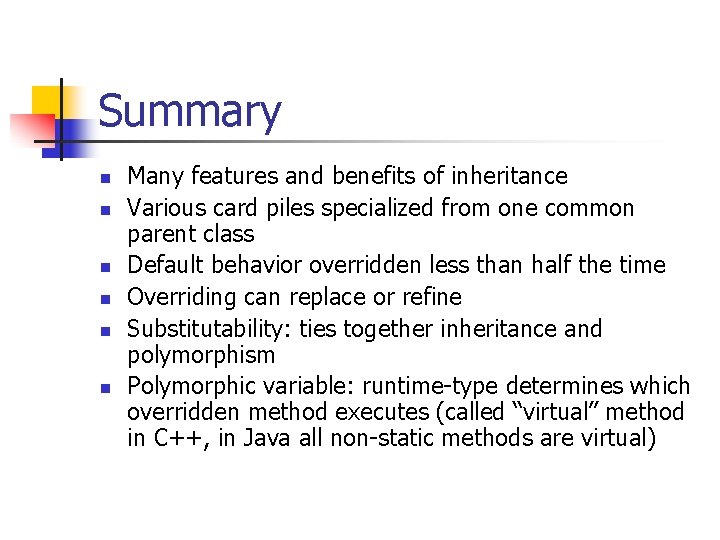 Summary

- Many features and benefits of inheritance
- Various card piles specialized from one common parent class
- Default behavior overridden less than half the time
- Overriding can replace or refine
- Substitutability: ties together inheritance and polymorphism
- Polymorphic variable: runtime-type determines which overridden method executes (called “virtual” method in C++, in Java all non-static methods are virtual)